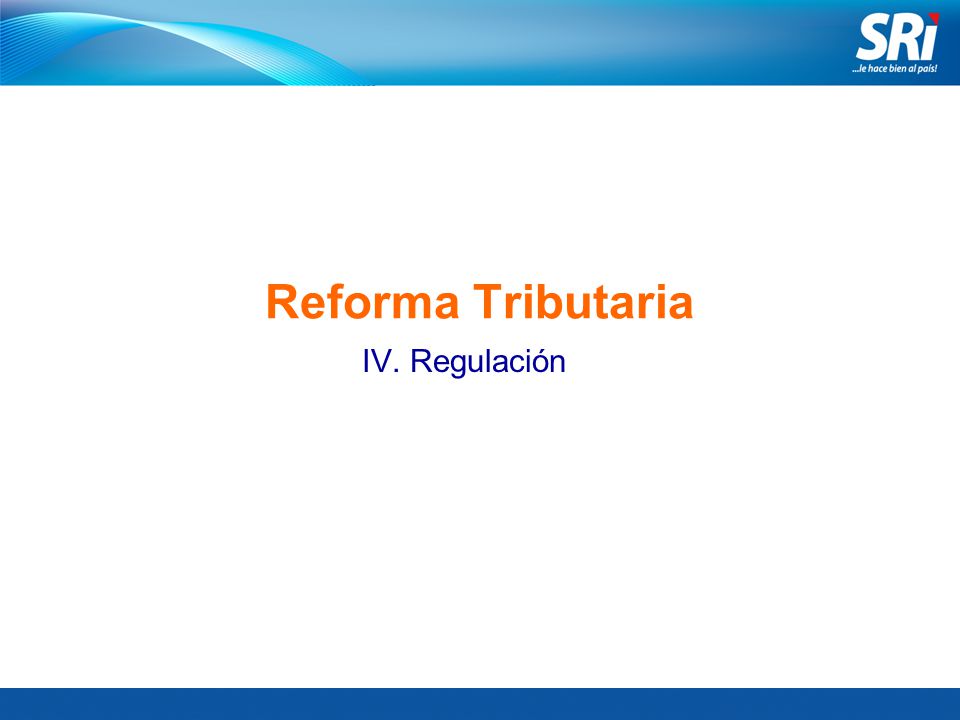 SRi
...le hace bien al país!

Reforma Tributaria

IV. Regulación